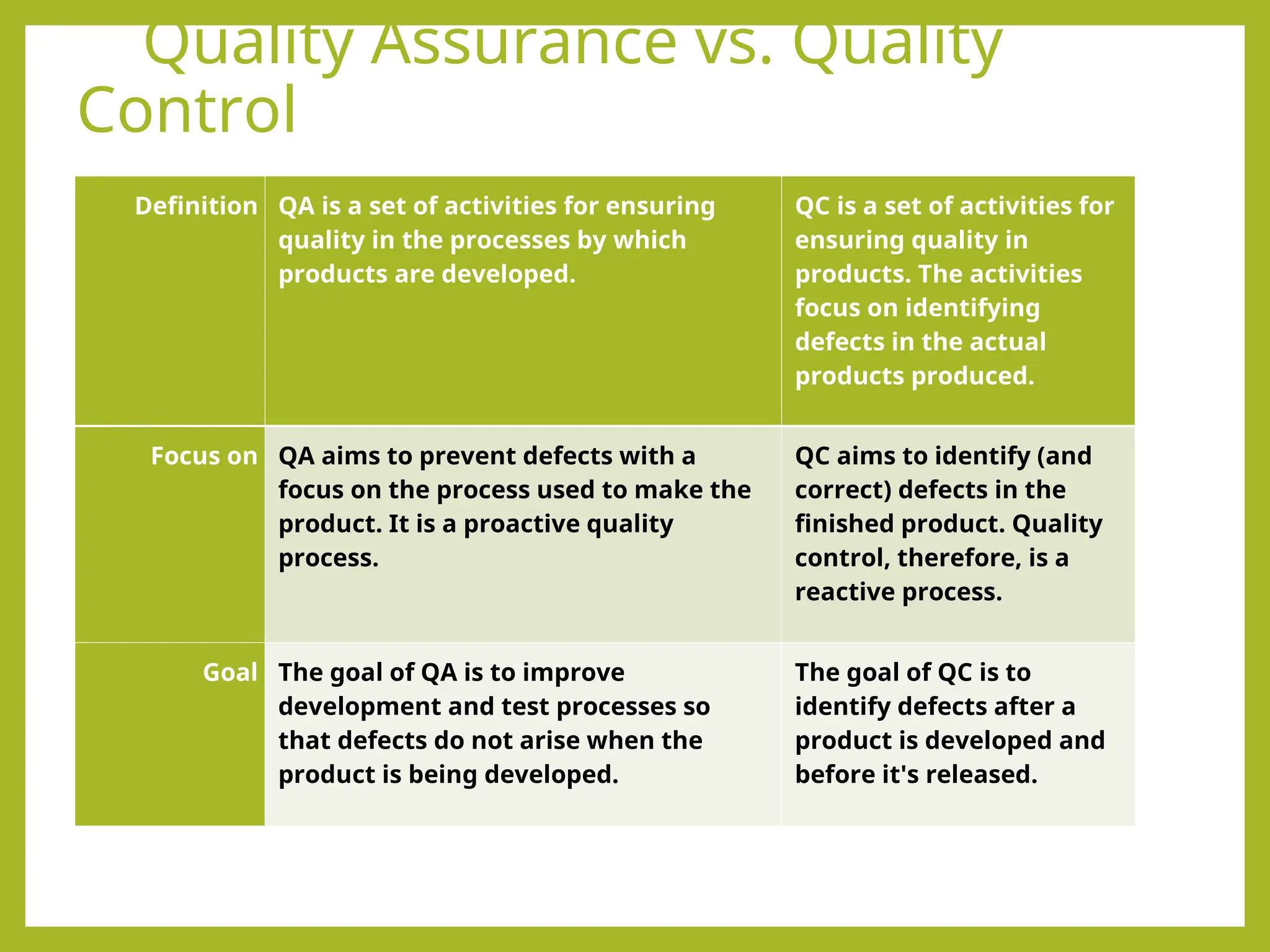 Quality Assurance vs. Quality Control

| Definition | QA is a set of activities for ensuring quality in the processes by which products are developed. | QC is a set of activities for ensuring quality in products. The activities focus on identifying defects in the actual products produced. |
|---|---|---|
| Focus on | QA aims to prevent defects with a focus on the process used to make the product. It is a proactive quality process. | QC aims to identify (and correct) defects in the finished product. Quality control, therefore, is a reactive process. |
| Goal | The goal of QA is to improve development and test processes so that defects do not arise when the product is being developed. | The goal of QC is to identify defects after a product is developed and before it's released. |